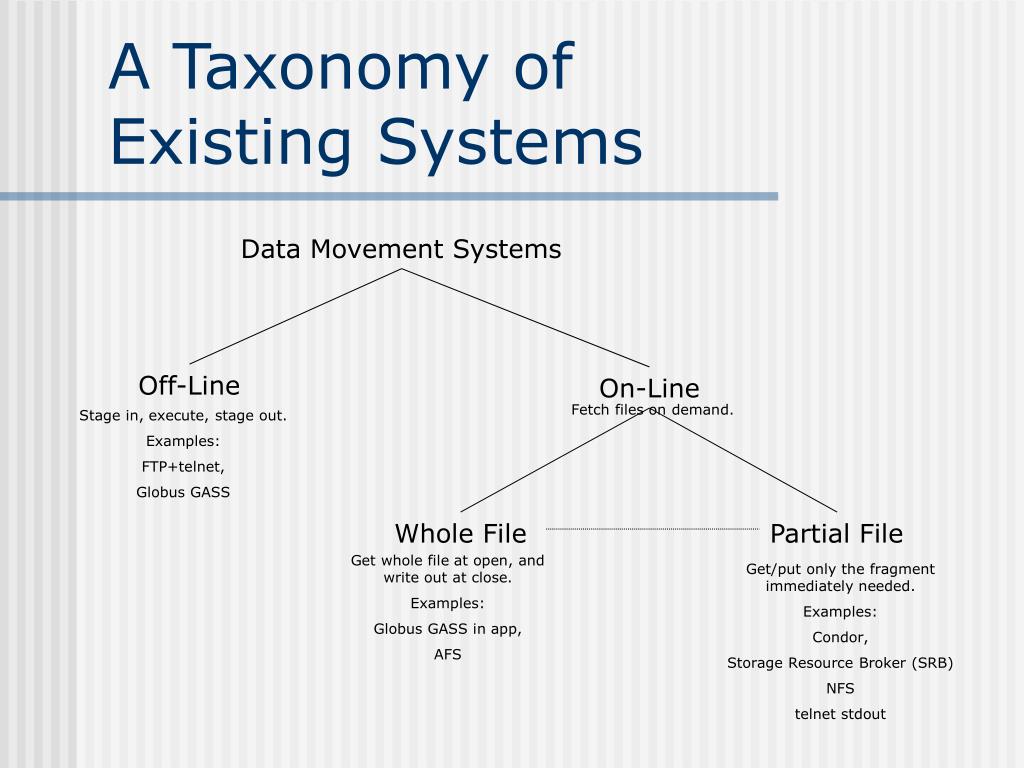 A Taxonomy of Existing Systems

Data Movement Systems

Off-Line

Stage in, execute, stage out.

Examples:

FTP+telnet,

Globus GASS

On-Line

Fetch files on demand.

Whole File

Get whole file at open, and write out at close.

Examples:

Globus GASS in app,

AFS

Partial File

Get/put only the fragment immediately needed.

Examples:

Condor,

Storage Resource Broker (SRB)

NFS

telnet stdout